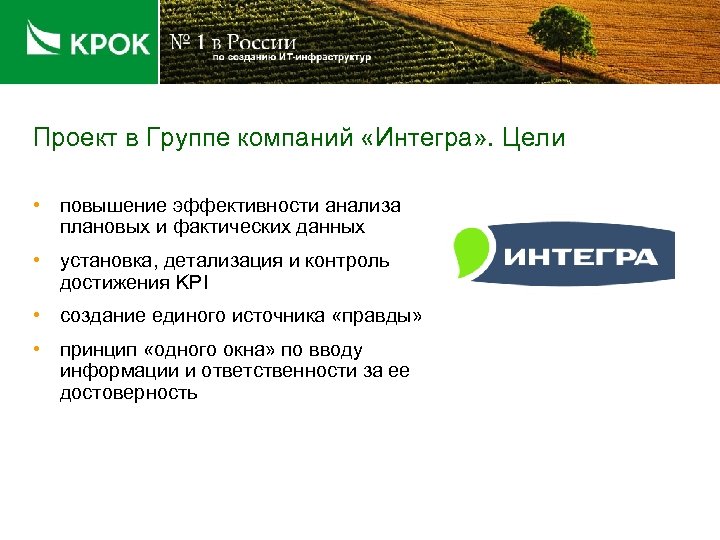 КРОК

№ 1 в России
по созданию ИТ-инфраструктур

Проект в Группе компаний «Интегра». Цели

• повышение эффективности анализа плановых и фактических данных
• установка, детализация и контроль достижения KPI
• создание единого источника «правды»
• принцип «одного окна» по вводу информации и ответственности за ее достоверность

ИНТЕГРА